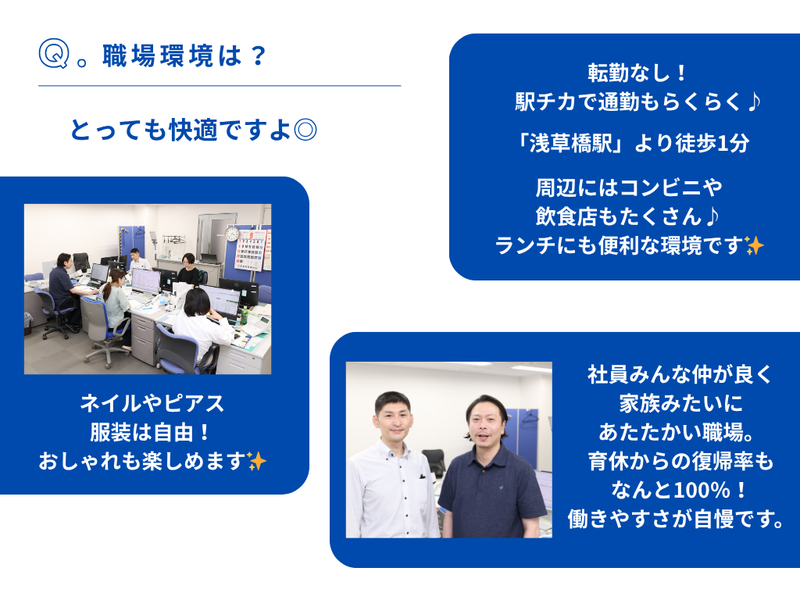 Q。職場環境は？

とっても快適ですよ◎

ネイルやピアス
服装は自由！
おしゃれも楽しめます✨

転勤なし！
駅チカで通勤もらくらく♪

「浅草橋駅」より徒歩1分

周辺にはコンビニや
飲食店もたくさん♪
ランチにも便利な環境です✨

社員みんな仲が良く
家族みたいに
あたたかい職場。
育休からの復帰率も
なんと100%！
働きやすさが自慢です。